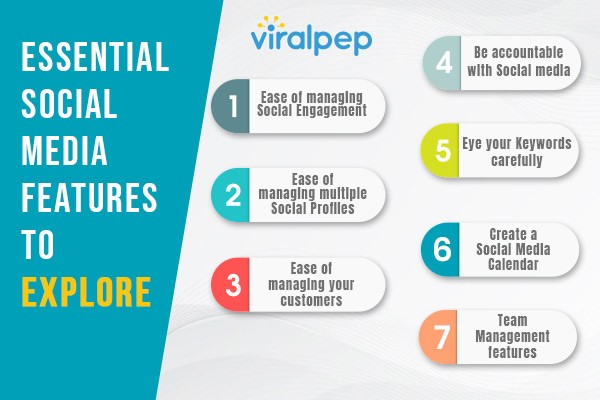 ESSENTIAL SOCIAL MEDIA FEATURES TO EXPLORE

viralpep

1 Ease of managing Social Engagement

2 Ease of managing multiple Social Profiles

3 Ease of managing your customers

4 Be accountable with Social media

5 Eye your Keywords carefully

6 Create a Social Media Calendar

7 Team Management features